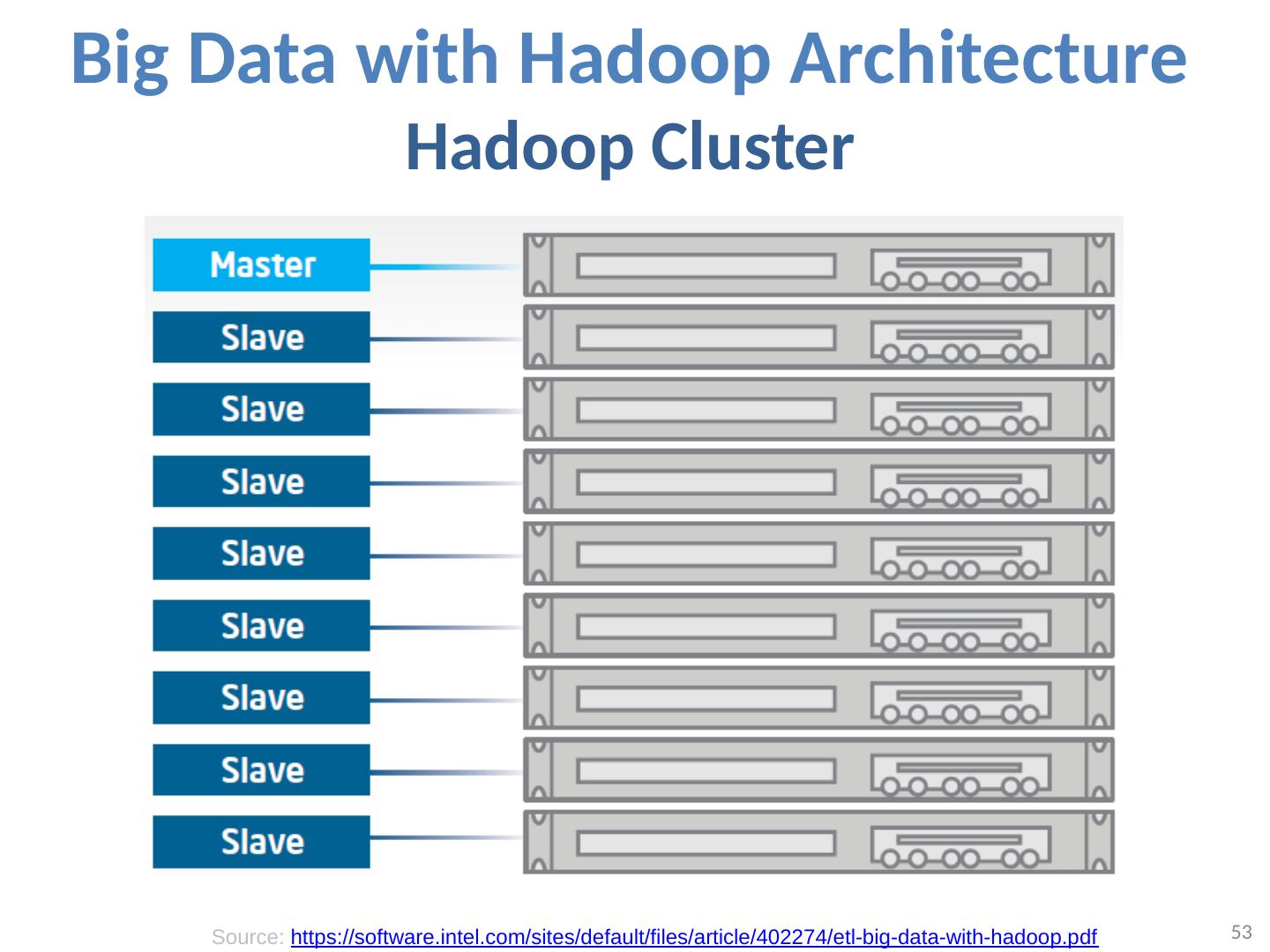 Big Data with Hadoop Architecture
Hadoop Cluster

Master
Slave
Slave
Slave
Slave
Slave
Slave
Slave
Slave

Source: https://software.intel.com/sites/default/files/article/402274/etl-big-data-with-hadoop.pdf

53